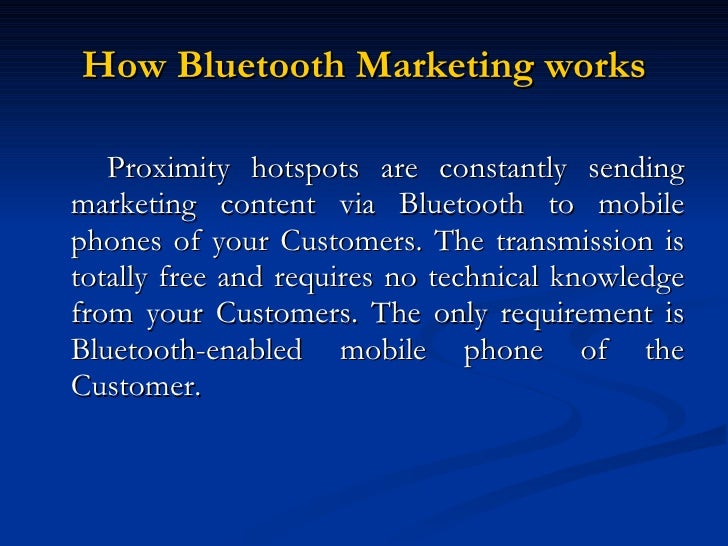 How Bluetooth Marketing works

Proximity hotspots are constantly sending marketing content via Bluetooth to mobile phones of your Customers. The transmission is totally free and requires no technical knowledge from your Customers. The only requirement is Bluetooth-enabled mobile phone of the Customer.